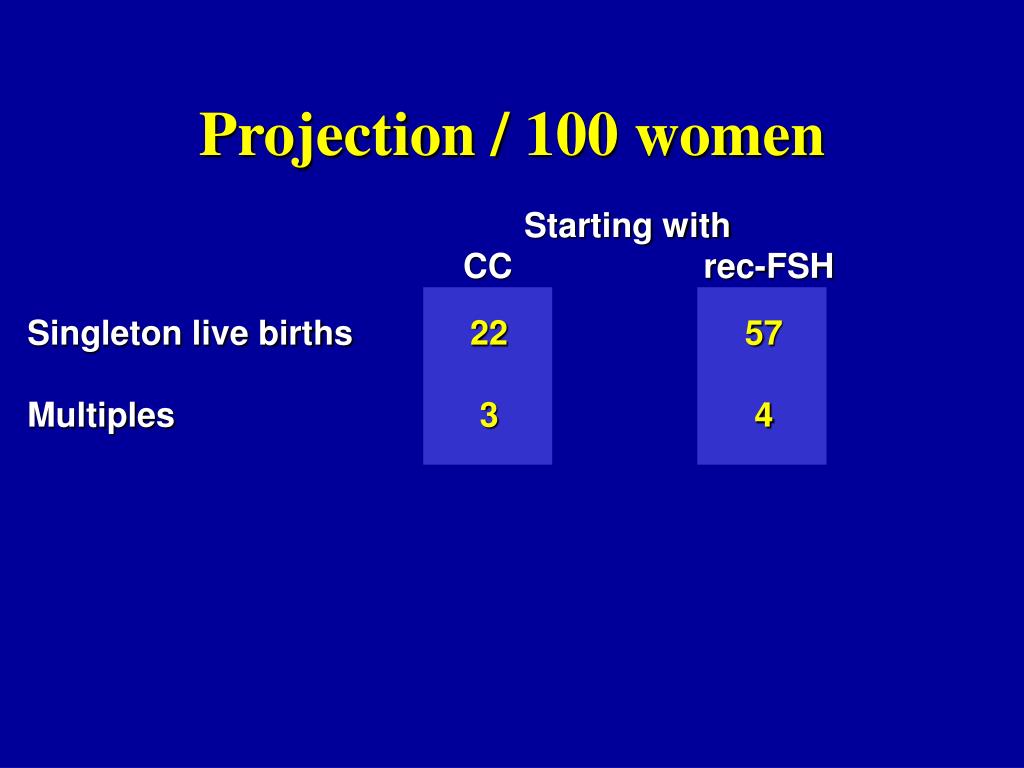 Projection / 100 women

Starting with

| | CC | rec-FSH |
|---|---|---|
| Singleton live births | 22 | 57 |
| Multiples | 3 | 4 |